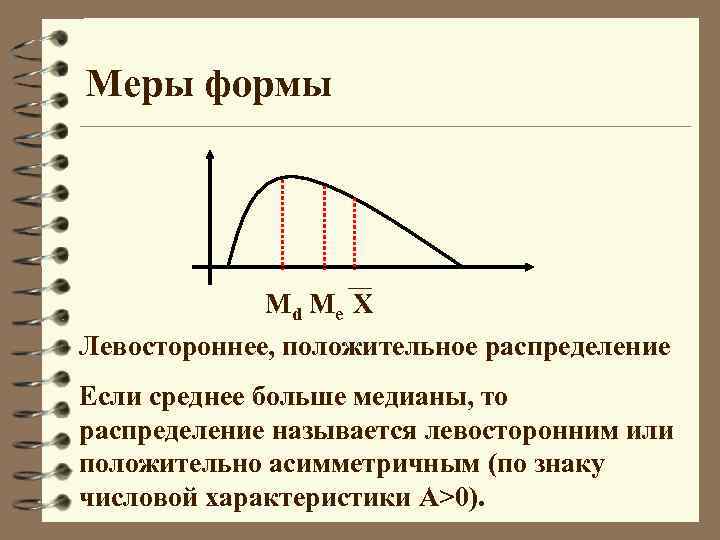 Меры формы

$M_d$ $M_e$ $\overline{X}$

Левостороннее, положительное распределение

Если среднее больше медианы, то распределение называется левосторонним или положительно асимметричным (по знаку числовой характеристики A>0).